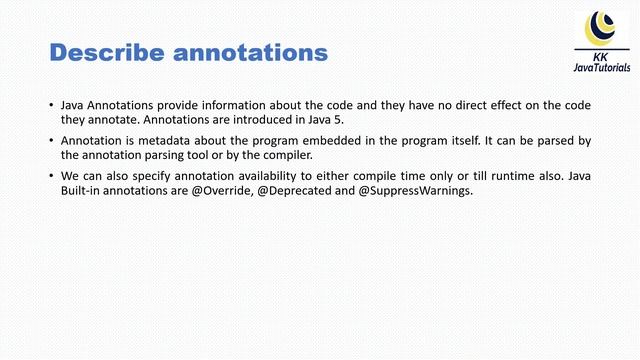 Describe annotations

KK
JavaTutorials

• Java Annotations provide information about the code and they have no direct effect on the code they annotate. Annotations are introduced in Java 5.

• Annotation is metadata about the program embedded in the program itself. It can be parsed by the annotation parsing tool or by the compiler.

• We can also specify annotation availability to either compile time only or till runtime also. Java Built-in annotations are @Override, @Deprecated and @SuppressWarnings.